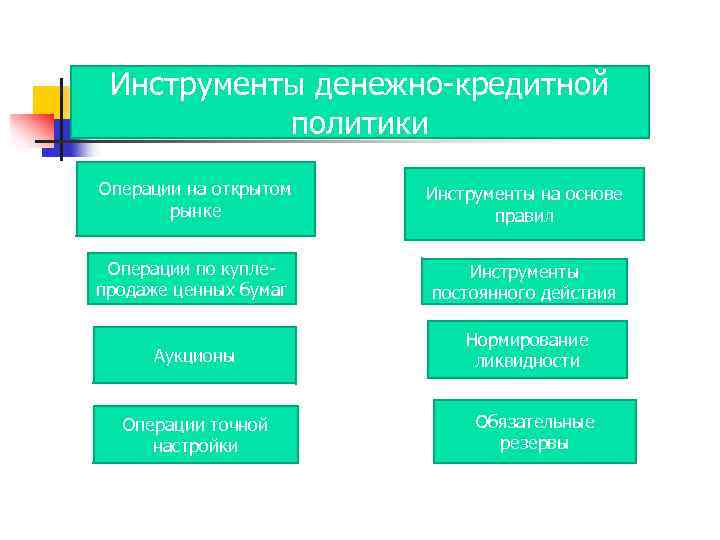 Инструменты денежно-кредитной политики

Операции на открытом рынке

Операции по купле-продаже ценных бумаг

Аукционы

Операции точной настройки

Инструменты на основе правил

Инструменты постоянного действия

Нормирование ликвидности

Обязательные резервы